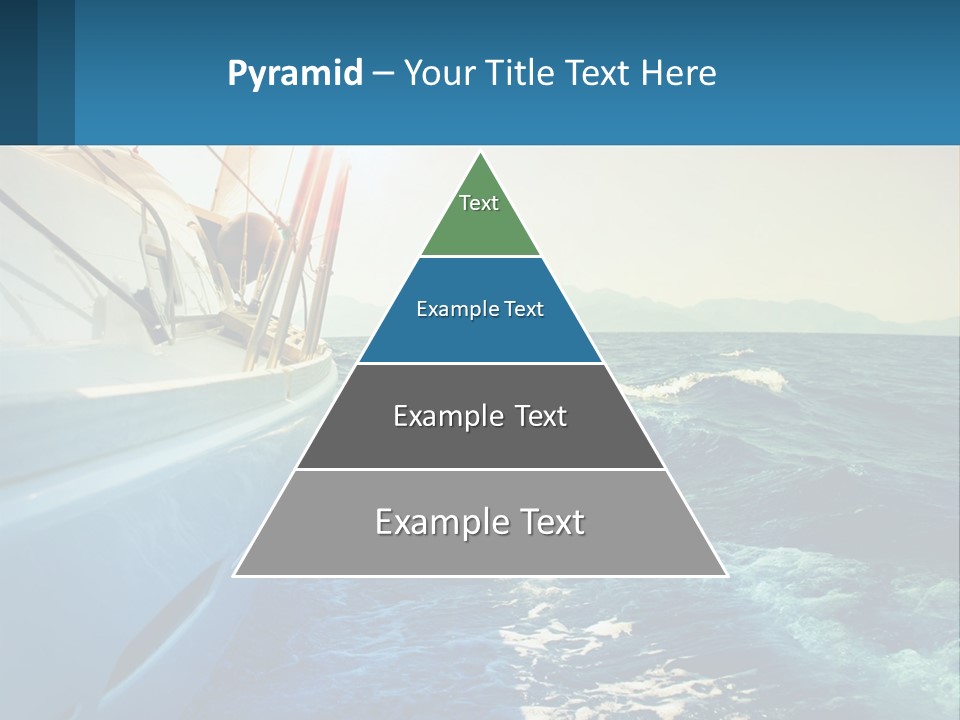 Pyramid – Your Title Text Here

Text

Example Text

Example Text

Example Text